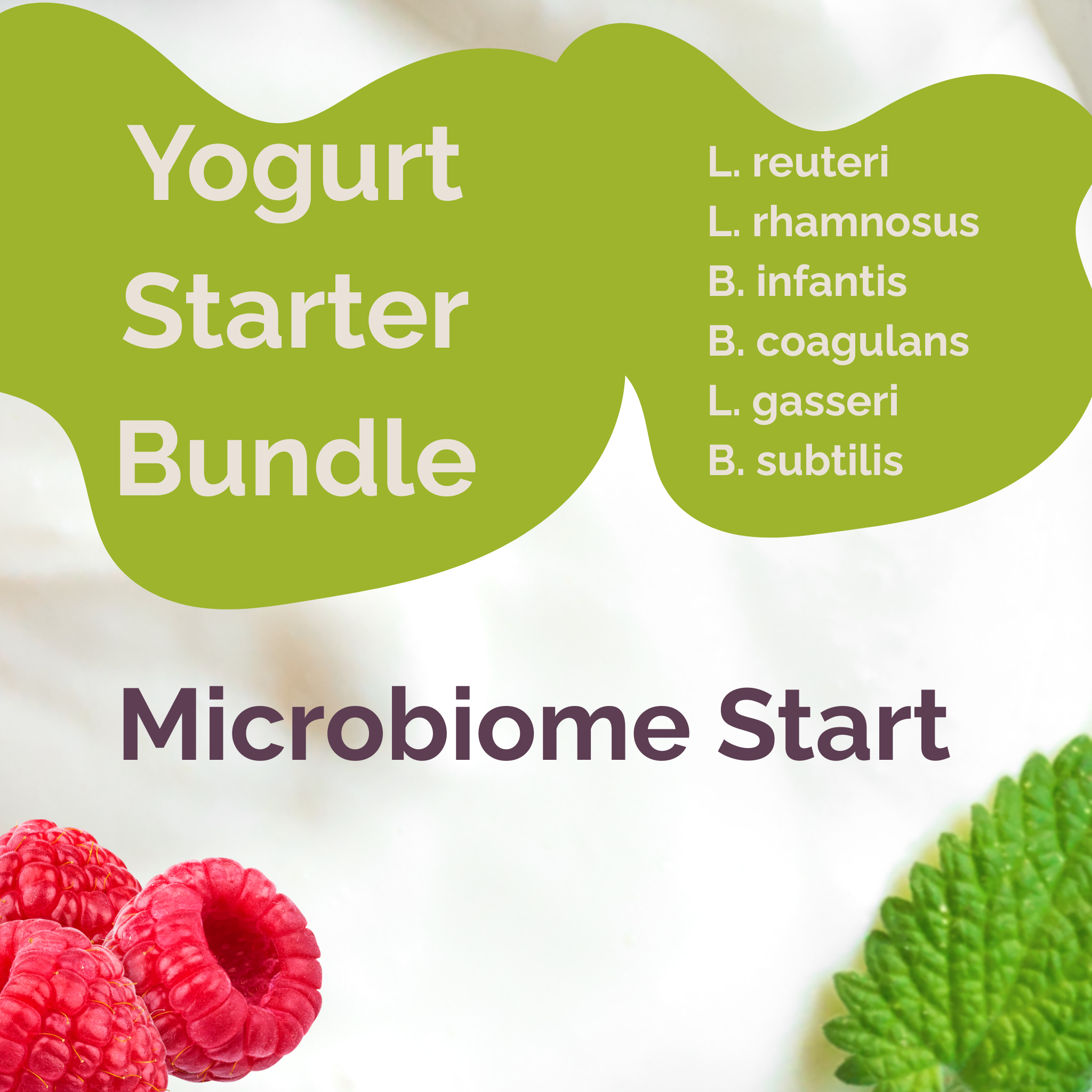 Yogurt Starter Bundle

L. reuteri
L. rhamnosus
B. infantis
B. coagulans
L. gasseri
B. subtilis

Microbiome Start